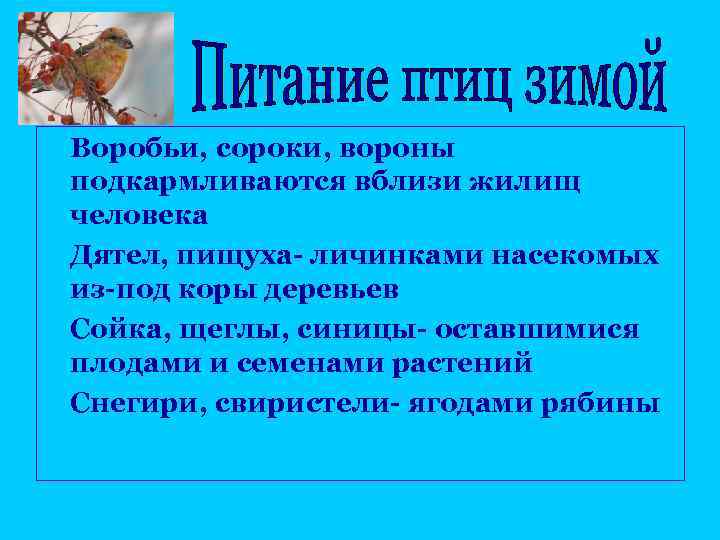 Питание птиц зимой

Воробьи, сороки, вороны подкармливаются вблизи жилищ человека

Дятел, пищуха- личинками насекомых из-под коры деревьев

Сойка, щеглы, синицы- оставшимися плодами и семенами растений

Снегири, свиристели- ягодами рябины